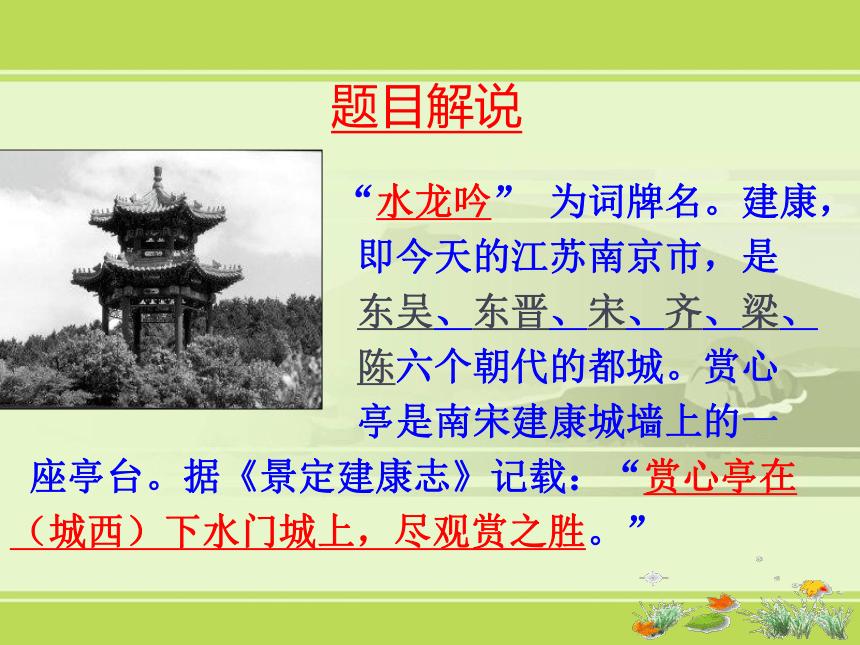 题目解说

“水龙吟” 为词牌名。建康，即今天的江苏南京市，是东吴、东晋、宋、齐、梁、陈六个朝代的都城。赏心亭是南宋建康城墙上的一座亭台。据《景定建康志》记载：“赏心亭在（城西）下水门城上，尽观赏之胜。”